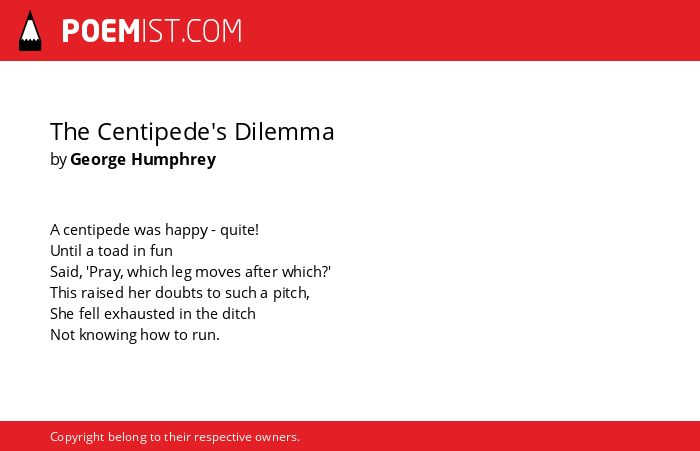 POEMIST.COM

The Centipede's Dilemma
by George Humphrey

A centipede was happy - quite!
Until a toad in fun
Said, 'Pray, which leg moves after which?'
This raised her doubts to such a pitch,
She fell exhausted in the ditch
Not knowing how to run.

Copyright belong to their respective owners.